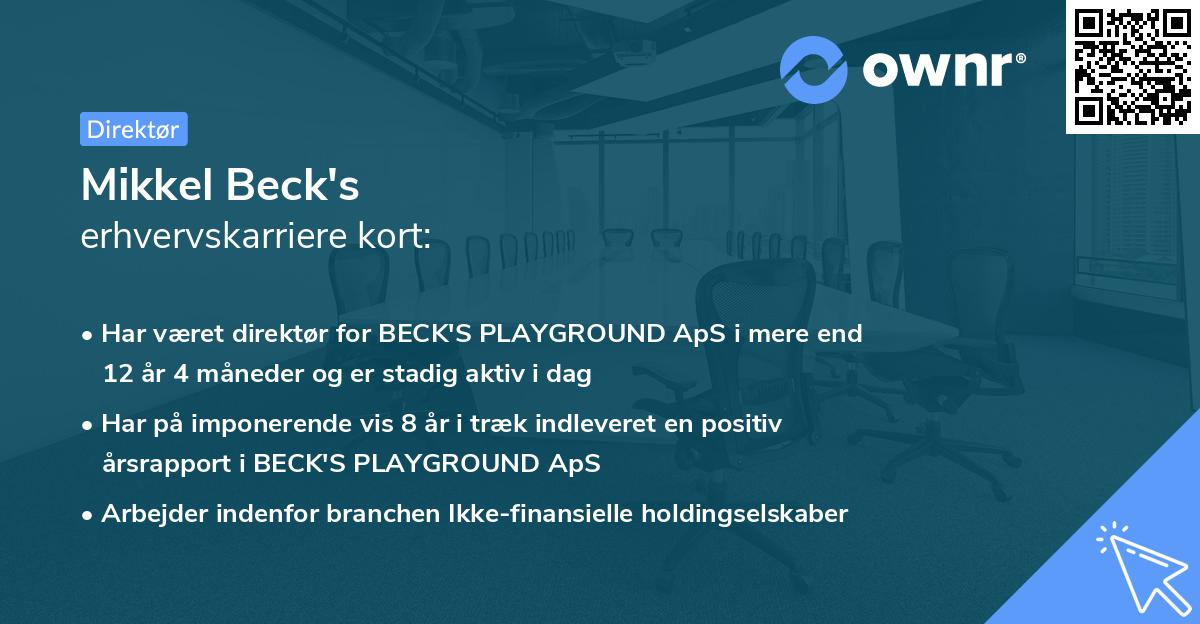 ownr®

Direktør

Mikkel Beck's
erhvervskarriere kort:

• Har været direktør for BECK'S PLAYGROUND ApS i mere end 12 år 4 måneder og er stadig aktiv i dag

• Har på imponerende vis 8 år i træk indleveret en positiv årsrapport i BECK'S PLAYGROUND ApS

• Arbejder indenfor branchen Ikke-finansielle holdingselskaber